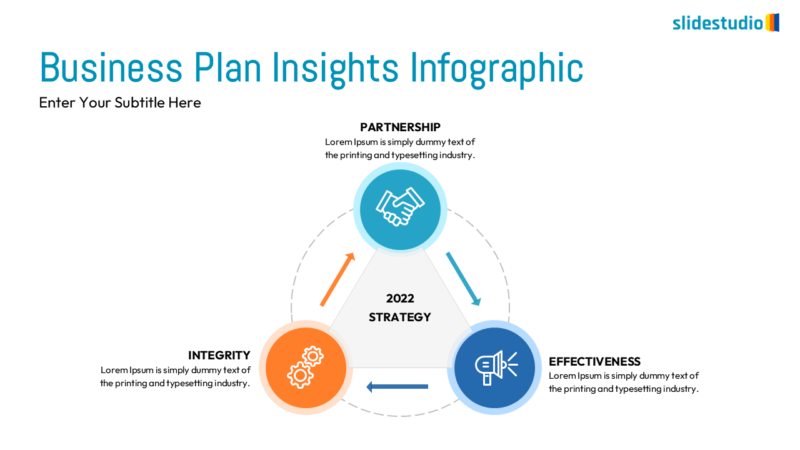 slidestudio

Business Plan Insights Infographic

Enter Your Subtitle Here

PARTNERSHIP
Lorem Ipsum is simply dummy text of the printing and typesetting industry.

2022
STRATEGY

INTEGRITY
Lorem Ipsum is simply dummy text of the printing and typesetting industry.

EFFECTIVENESS
Lorem Ipsum is simply dummy text of the printing and typesetting industry.